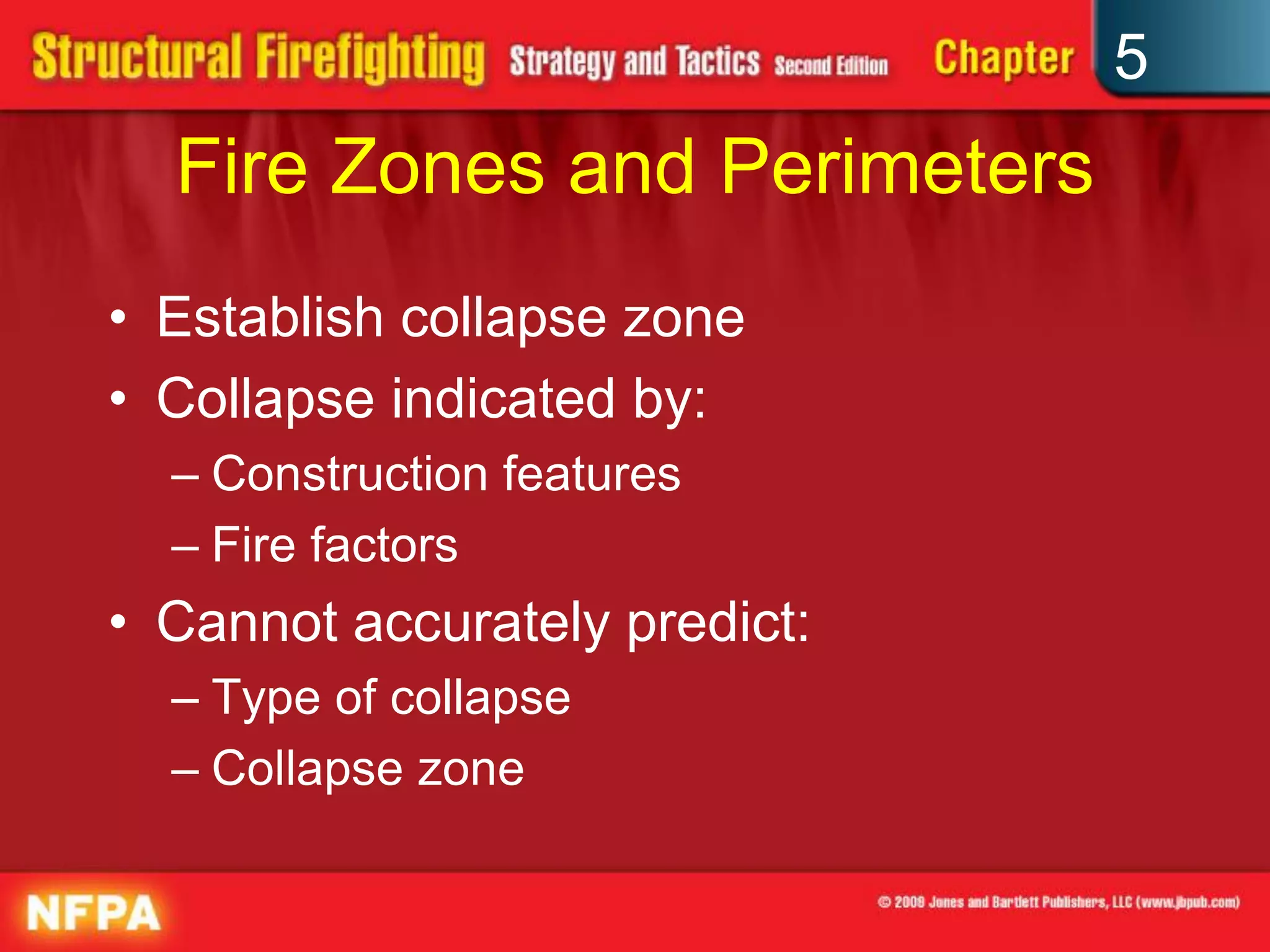 Structural Firefighting Strategy and Tactics Second Edition Chapter 5

Fire Zones and Perimeters

• Establish collapse zone
• Collapse indicated by:
– Construction features
– Fire factors
• Cannot accurately predict:
– Type of collapse
– Collapse zone

NFPA

© 2009 Jones and Bartlett Publishers, LLC (www.jbpub.com)